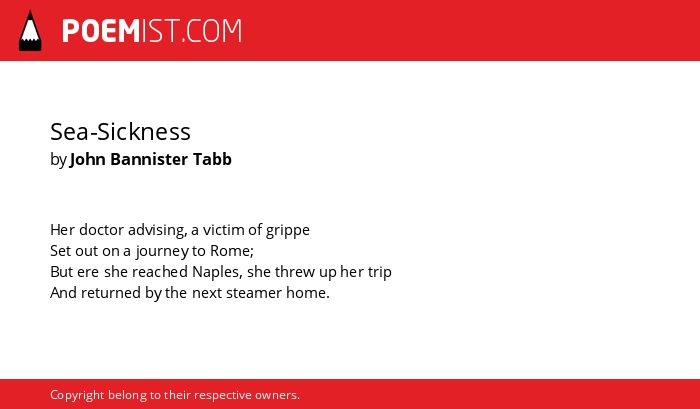 POEMIST.COM

Sea-Sickness
by John Bannister Tabb

Her doctor advising, a victim of grippe
Set out on a journey to Rome;
But ere she reached Naples, she threw up her trip
And returned by the next steamer home.

Copyright belong to their respective owners.